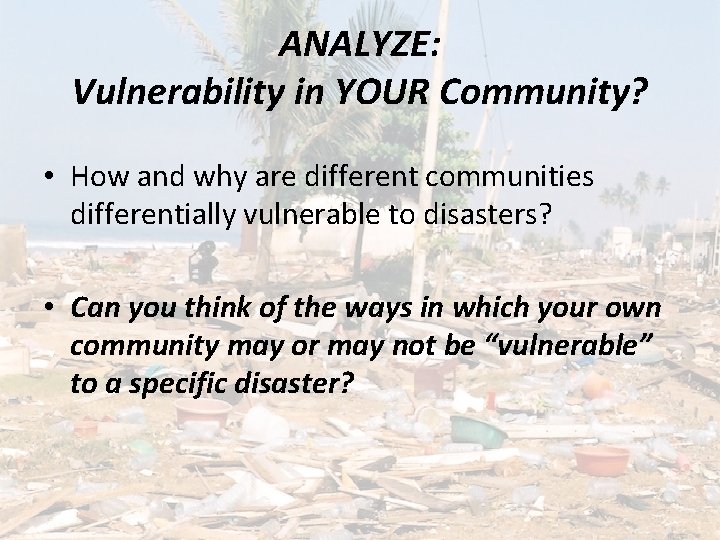 ANALYZE:
Vulnerability in YOUR Community?

• How and why are different communities differentially vulnerable to disasters?

• Can you think of the ways in which your own community may or may not be “vulnerable” to a specific disaster?